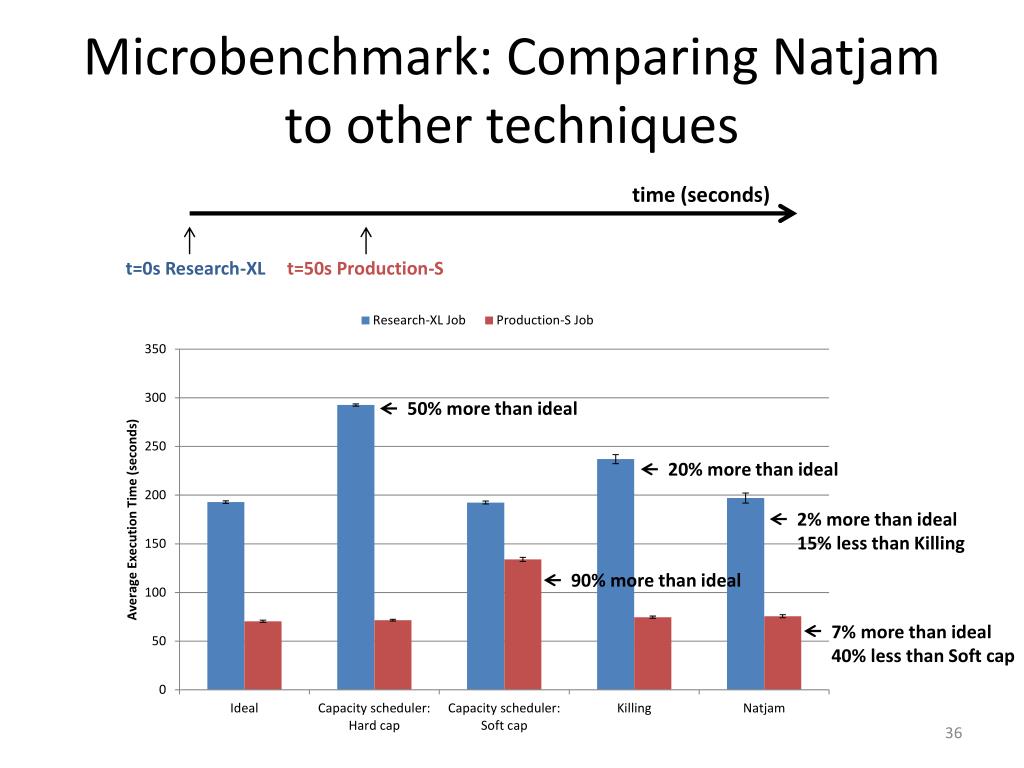 Microbenchmark: Comparing Natjam to other techniques

time (seconds)

t=0s Research-XL t=50s Production-S

Research-XL Job Production-S Job

Average Execution Time (seconds)

350
300
250
200
150
100
50
0

50% more than ideal
20% more than ideal
2% more than ideal
15% less than Killing
90% more than ideal
7% more than ideal
40% less than Soft cap

Ideal
Capacity scheduler: Hard cap
Capacity scheduler: Soft cap
Killing
Natjam

36